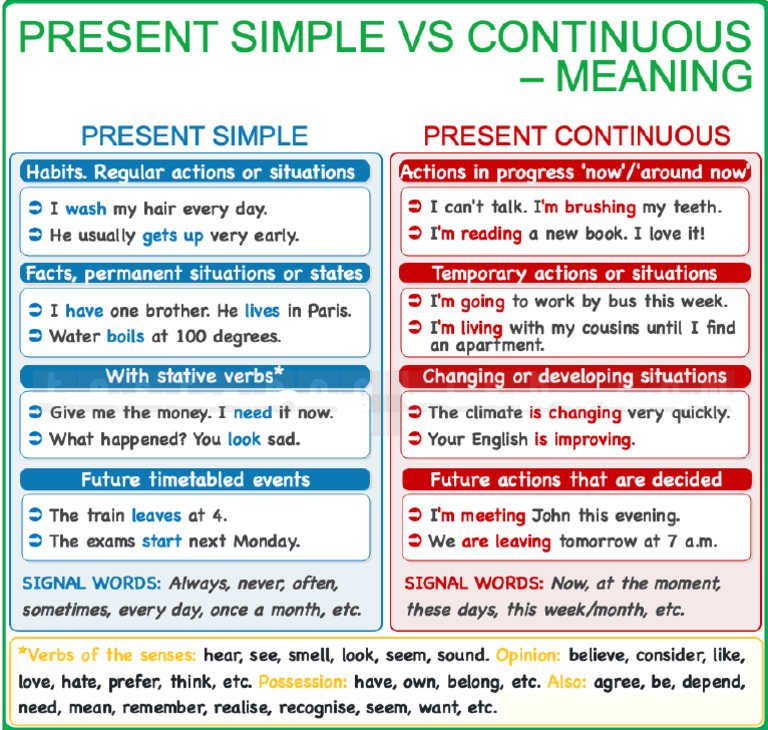 PRESENT SIMPLE VS CONTINUOUS – MEANING

PRESENT SIMPLE

Habits. Regular actions or situations

➲ I wash my hair every day.
➲ He usually gets up very early.

Facts, permanent situations or states

➲ I have one brother. He lives in Paris.
➲ Water boils at 100 degrees.

With stative verbs*

➲ Give me the money. I need it now.
➲ What happened? You look sad.

Future timetabled events

➲ The train leaves at 4.
➲ The exams start next Monday.

SIGNAL WORDS: Always, never, often, sometimes, every day, once a month, etc.

PRESENT CONTINUOUS

Actions in progress 'now'/'around now'

➲ I can't talk. I'm brushing my teeth.
➲ I'm reading a new book. I love it!

Temporary actions or situations

➲ I'm going to work by bus this week.
➲ I'm living with my cousins until I find an apartment.

Changing or developing situations

➲ The climate is changing very quickly.
➲ Your English is improving.

Future actions that are decided

➲ I'm meeting John this evening.
➲ We are leaving tomorrow at 7 a.m.

SIGNAL WORDS: Now, at the moment, these days, this week/month, etc.

*Verbs of the senses: hear, see, smell, look, seem, sound. Opinion: believe, consider, like, love, hate, prefer, think, etc. Possession: have, own, belong, etc. Also: agree, be, depend, need, mean, remember, realise, recognise, seem, want, etc.